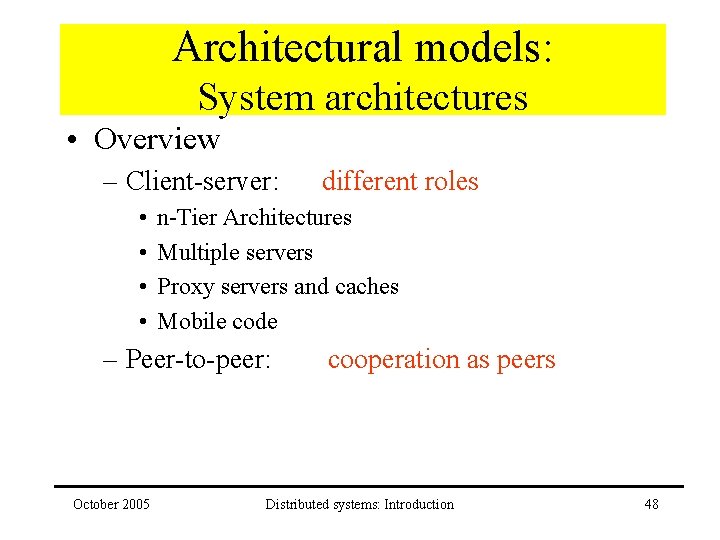 Architectural models:
System architectures

• Overview
– Client-server: different roles
• n-Tier Architectures
• Multiple servers
• Proxy servers and caches
• Mobile code
– Peer-to-peer: cooperation as peers

October 2005 Distributed systems: Introduction 48